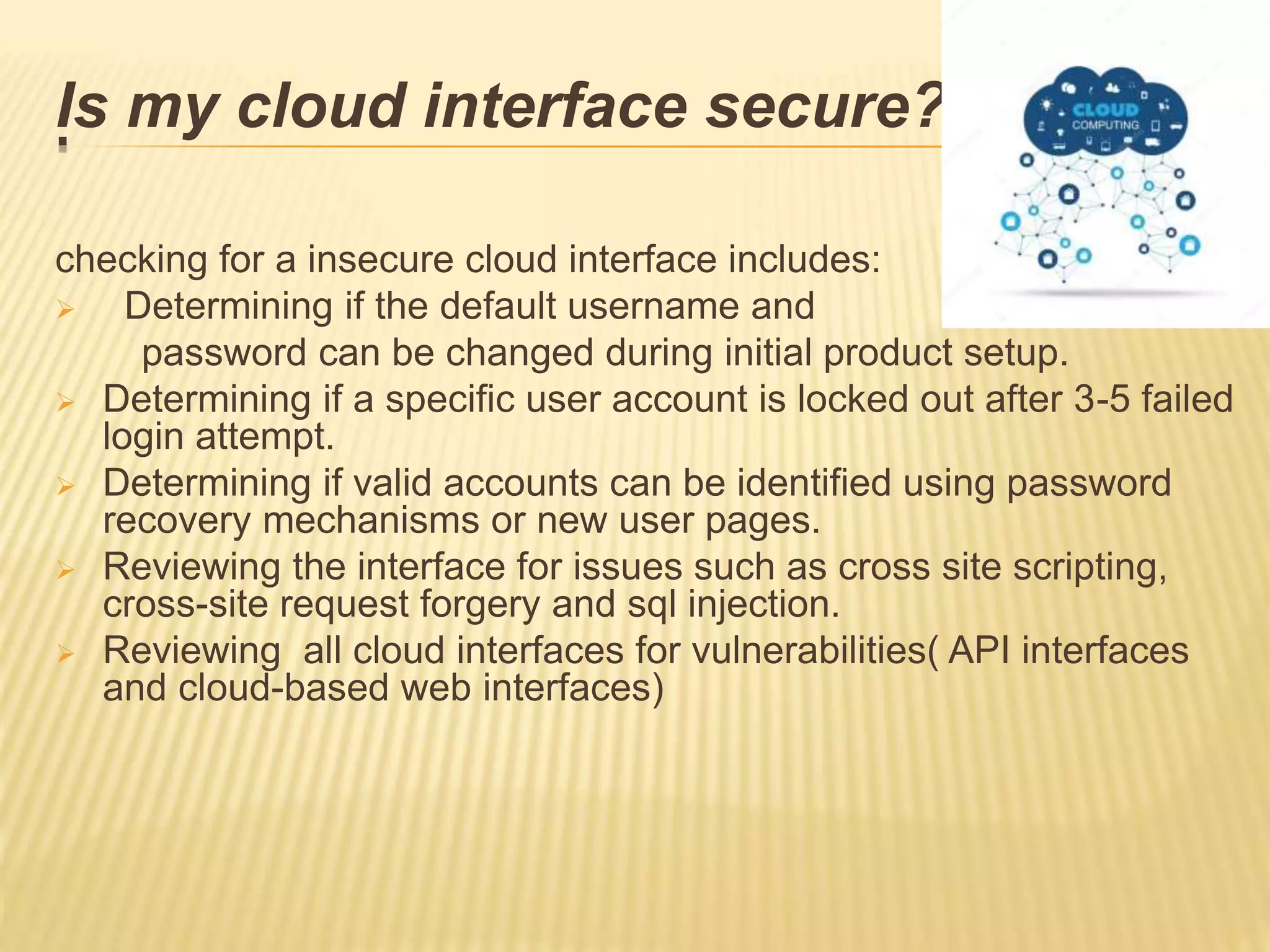 Is my cloud interface secure?

CLOUD
COMPUTING

checking for a insecure cloud interface includes:

➢ Determining if the default username and password can be changed during initial product setup.

➢ Determining if a specific user account is locked out after 3-5 failed login attempt.

➢ Determining if valid accounts can be identified using password recovery mechanisms or new user pages.

➢ Reviewing the interface for issues such as cross site scripting, cross-site request forgery and sql injection.

➢ Reviewing  all cloud interfaces for vulnerabilities( API interfaces and cloud-based web interfaces)